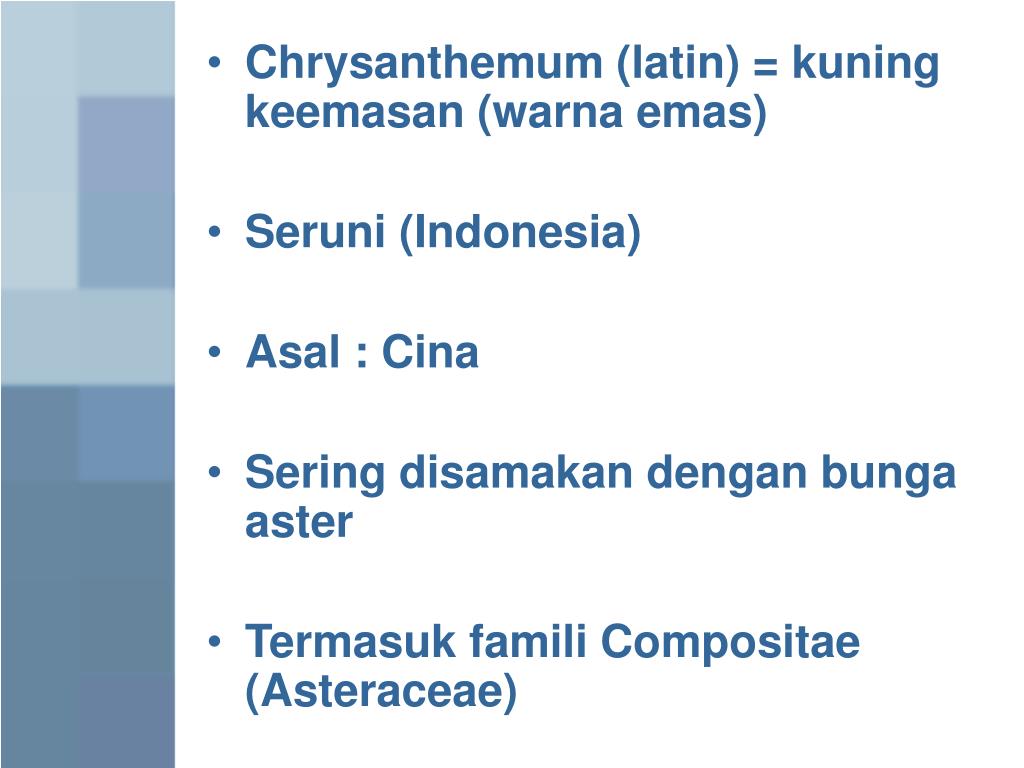 • Chrysanthemum (latin) = kuning keemasan (warna emas)

• Seruni (Indonesia)

• Asal : Cina

• Sering disamakan dengan bunga aster

• Termasuk famili Compositae (Asteraceae)